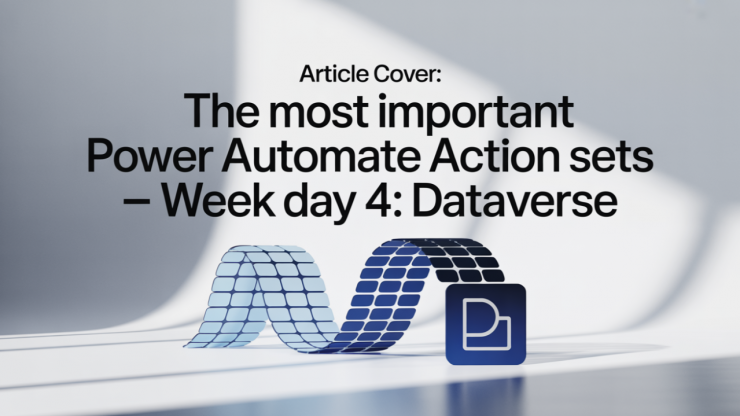 Article Cover:
The most important Power Automate Action sets – Week day 4: Dataverse